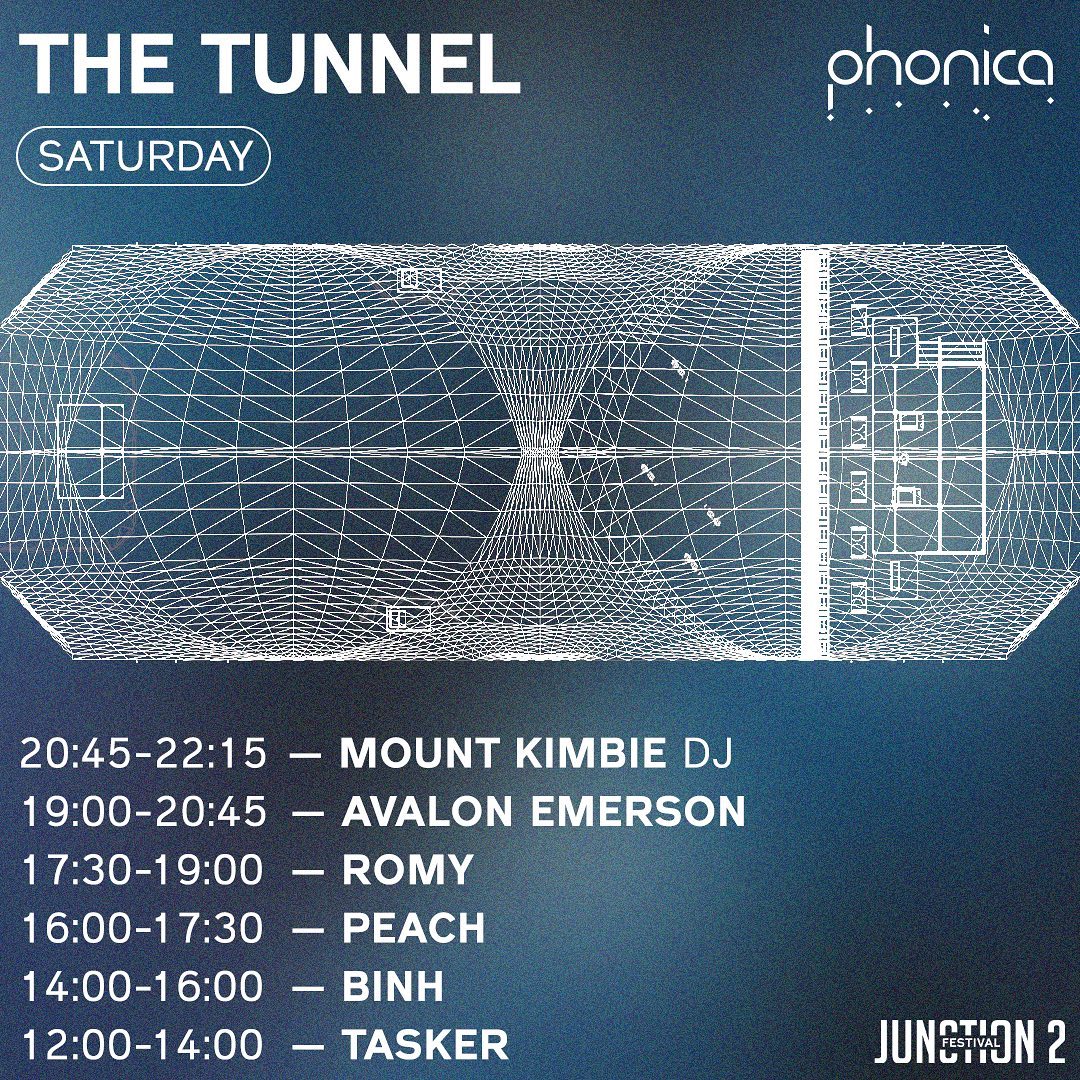 THE TUNNEL

phonica

SATURDAY

20:45-22:15 — MOUNT KIMBIE DJ
19:00-20:45 — AVALON EMERSON
17:30-19:00 — ROMY
16:00-17:30 — PEACH
14:00-16:00 — BINH
12:00-14:00 — TASKER

JUNCTION 2 FESTIVAL